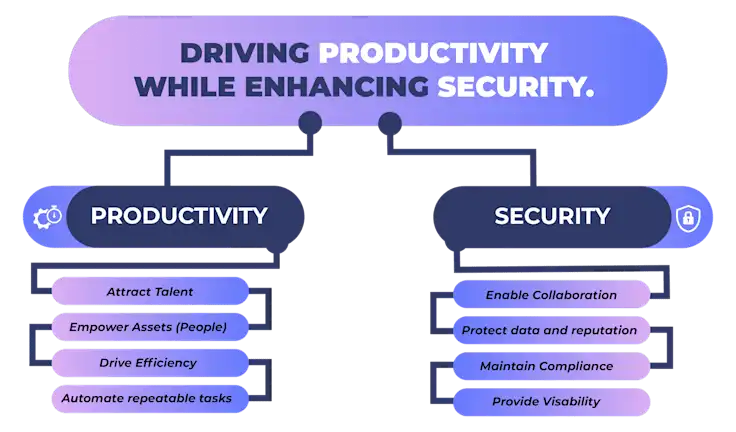 DRIVING PRODUCTIVITY WHILE ENHANCING SECURITY.

PRODUCTIVITY

Attract Talent

Empower Assets (People)

Drive Efficiency

Automate repeatable tasks

SECURITY

Enable Collaboration

Protect data and reputation

Maintain Compliance

Provide Visability